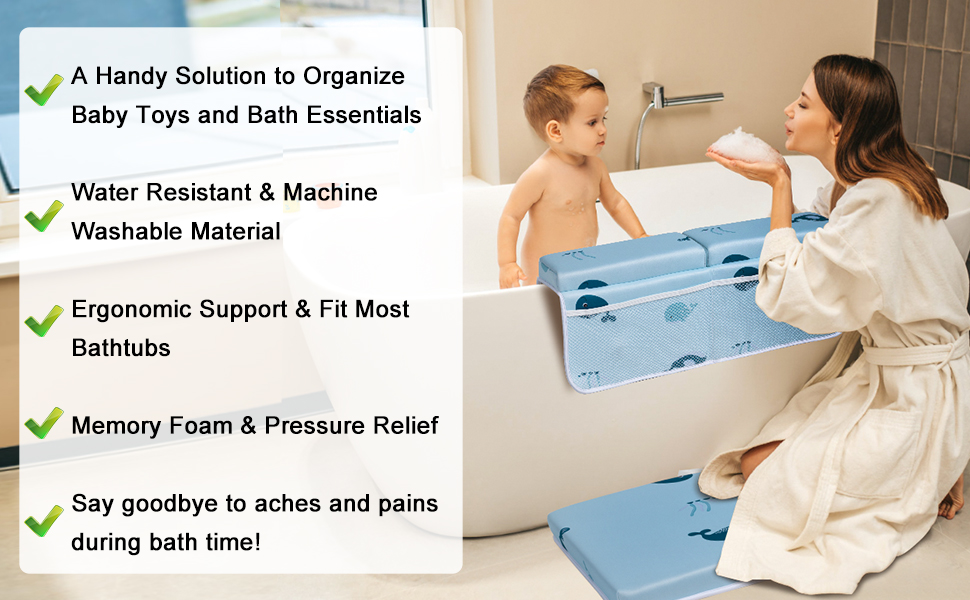 A Handy Solution to Organize Baby Toys and Bath Essentials

Water Resistant & Machine Washable Material

Ergonomic Support & Fit Most Bathtubs

Memory Foam & Pressure Relief

Say goodbye to aches and pains during bath time!